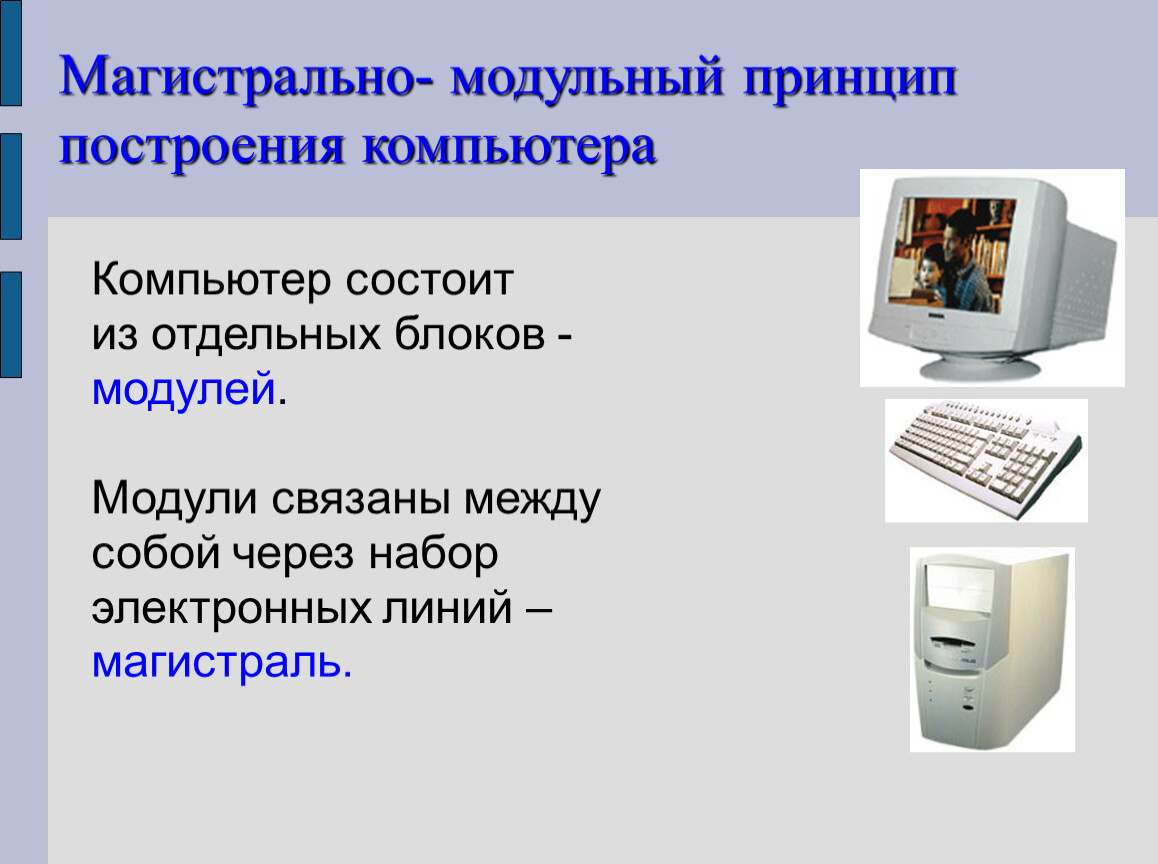 Магистрально- модульный принцип построения компьютера

Компьютер состоит из отдельных блоков - модулей.

Модули связаны между собой через набор электронных линий – магистраль.